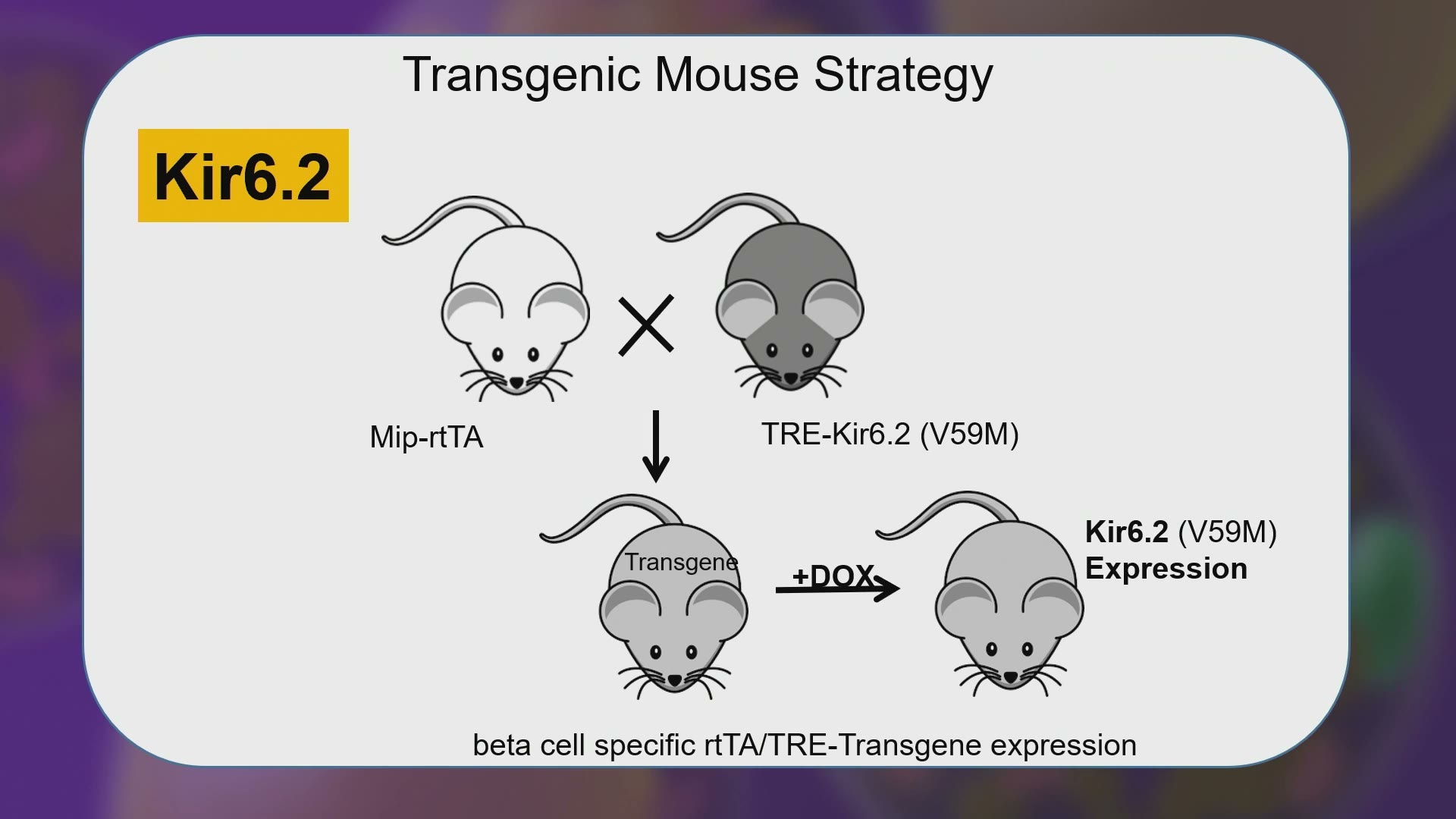 Transgenic Mouse Strategy

Kir6.2

Mip-rtTA

TRE-Kir6.2 (V59M)

Transgene

+DOX

Kir6.2 (V59M) Expression

beta cell specific rtTA/TRE-Transgene expression